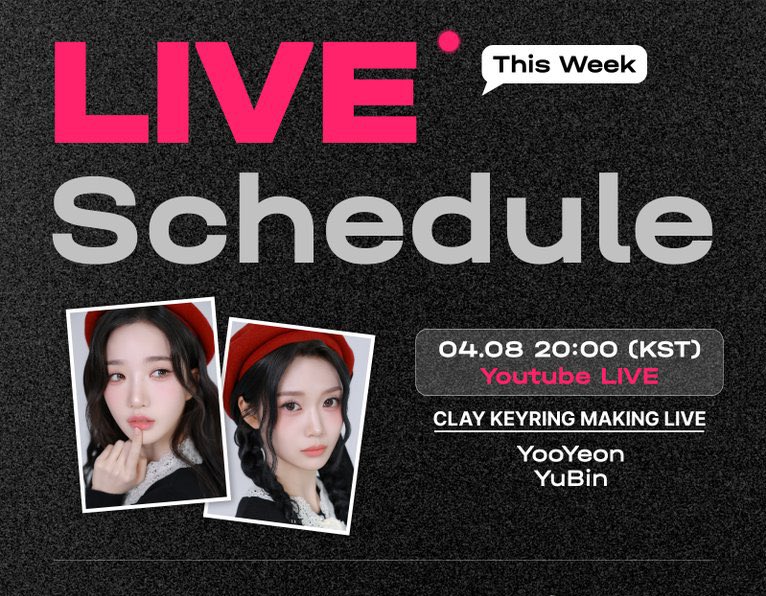 LIVE
This Week
Schedule

04.08 20:00 (KST)
Youtube LIVE

CLAY KEYRING MAKING LIVE

YooYeon
YuBin